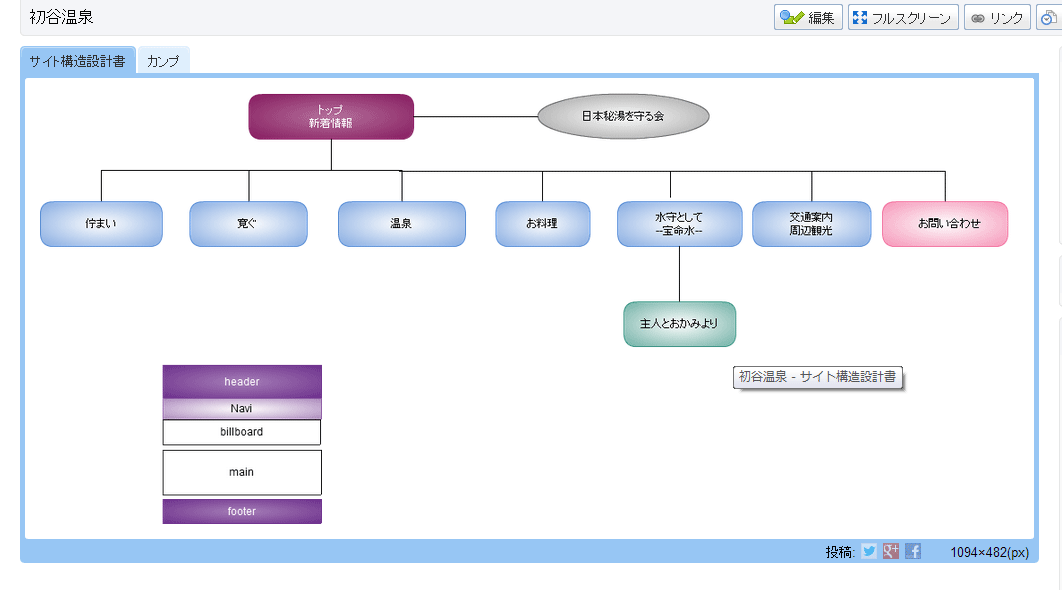 初谷温泉

編集 フルスクリーン リンク

サイト構造設計書 カンプ

トップ
新着情報

日本秘湯を守る会

佇まい

寛ぐ

温泉

お料理

水守として
--宝命水--

交通案内
周辺観光

お問い合わせ

主人とおかみより

初谷温泉 - サイト構造設計書

header

Navi

billboard

main

footer

投稿:

1094×482(px)